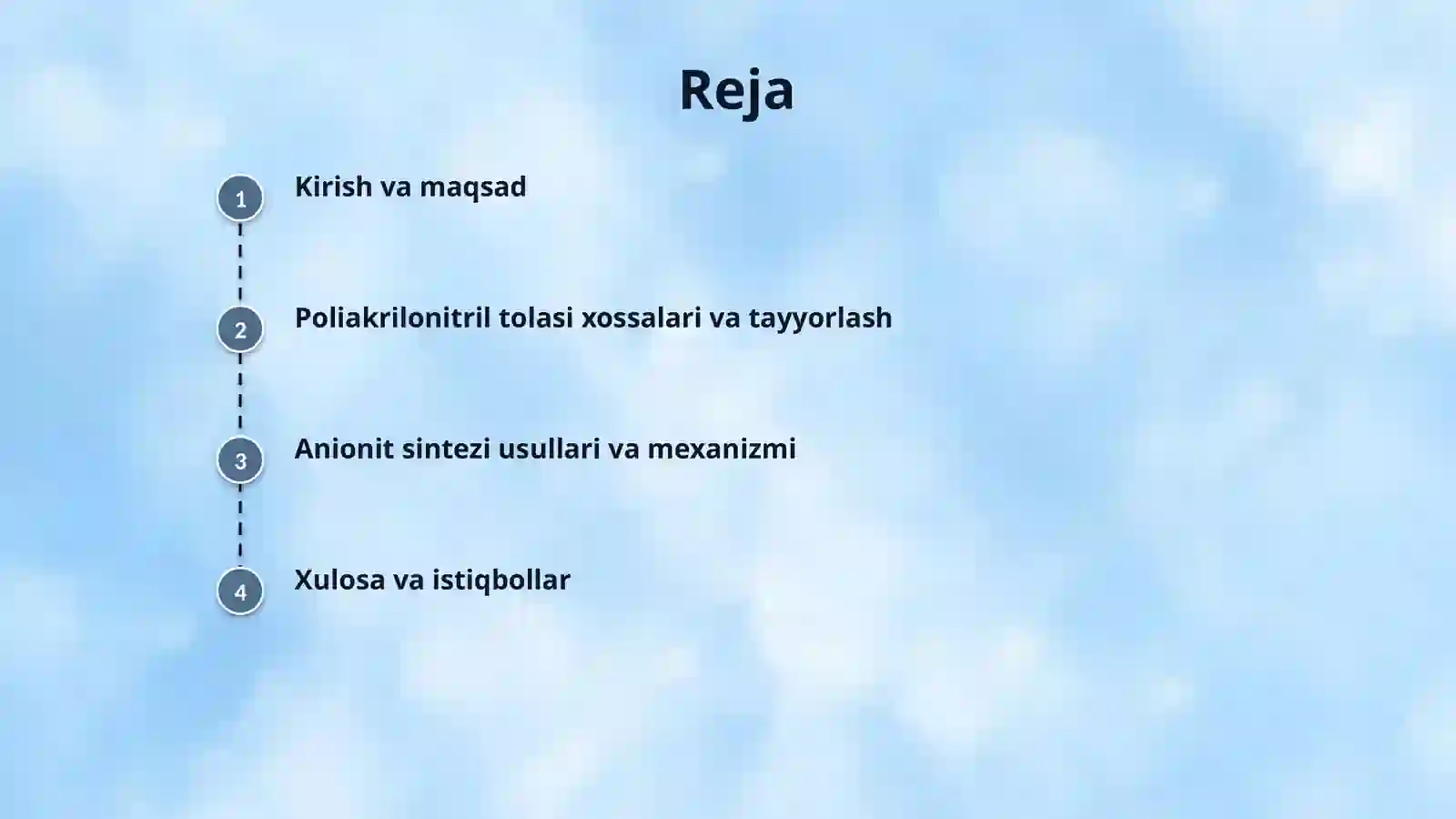 Reja

1 Kirish va maqsad

2 Poliakrilonitril tolasi xossalari va tayyorlash

3 Anionit sintezi usullari va mexanizmi

4 Xulosa va istiqbollar